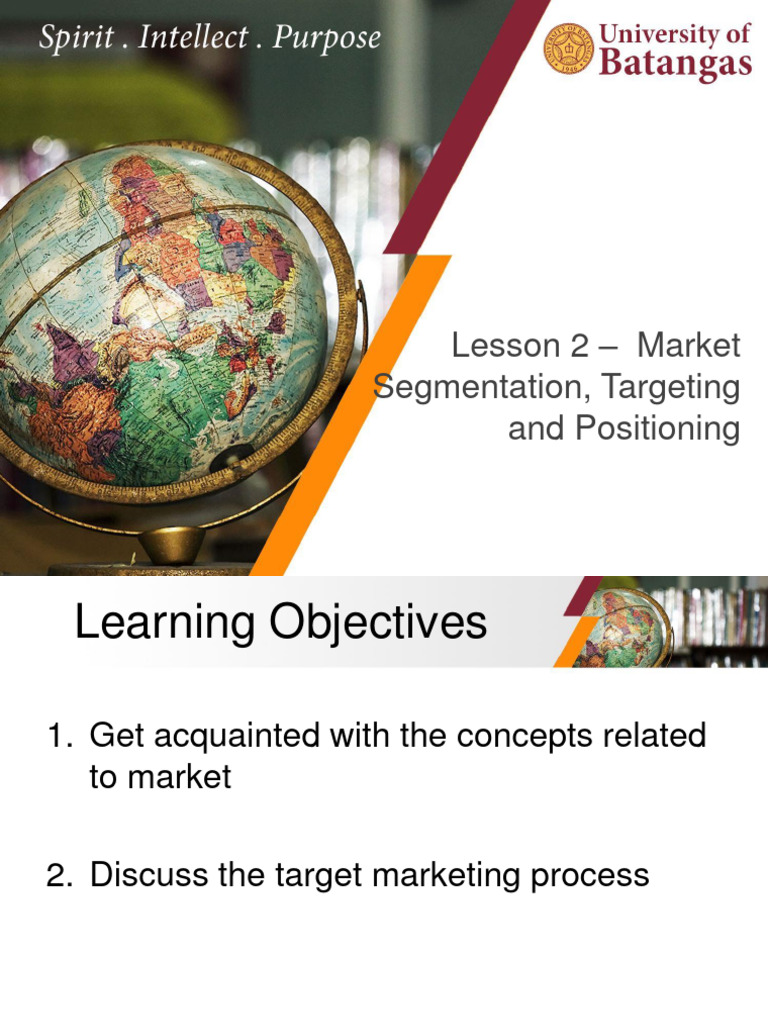 Spirit . Intellect . Purpose

University of Batangas

Lesson 2 – Market Segmentation, Targeting and Positioning

Learning Objectives

1. Get acquainted with the concepts related to market

2. Discuss the target marketing process